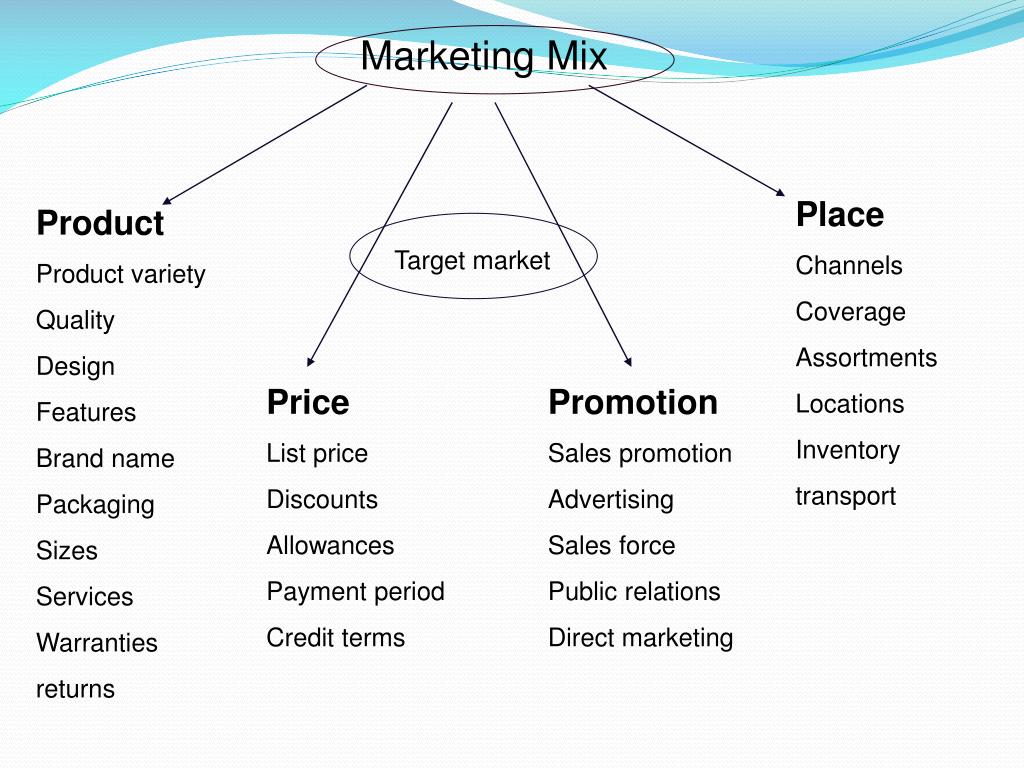 Marketing Mix

Target market

Product
Product variety
Quality
Design
Features
Brand name
Packaging
Sizes
Services
Warranties
returns

Price
List price
Discounts
Allowances
Payment period
Credit terms

Promotion
Sales promotion
Advertising
Sales force
Public relations
Direct marketing

Place
Channels
Coverage
Assortments
Locations
Inventory
transport